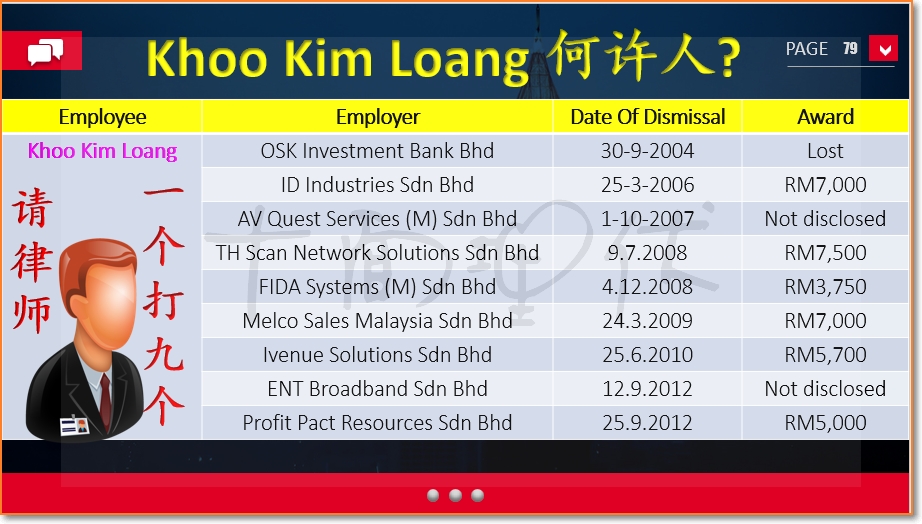 Khoo Kim Loang 何许人?

PAGE 79

| Employee | Employer | Date Of Dismissal | Award |
|---|---|---|---|
| Khoo Kim Loang | OSK Investment Bank Bhd | 30-9-2004 | Lost |
| | ID Industries Sdn Bhd | 25-3-2006 | RM7,000 |
| | AV Quest Services (M) Sdn Bhd | 1-10-2007 | Not disclosed |
| | TH Scan Network Solutions Sdn Bhd | 9.7.2008 | RM7,500 |
| | FIDA Systems (M) Sdn Bhd | 4.12.2008 | RM3,750 |
| | Melco Sales Malaysia Sdn Bhd | 24.3.2009 | RM7,000 |
| | Ivenue Solutions Sdn Bhd | 25.6.2010 | RM5,700 |
| | ENT Broadband Sdn Bhd | 12.9.2012 | Not disclosed |
| | Profit Pact Resources Sdn Bhd | 25.9.2012 | RM5,000 |

请律师

一个打九个